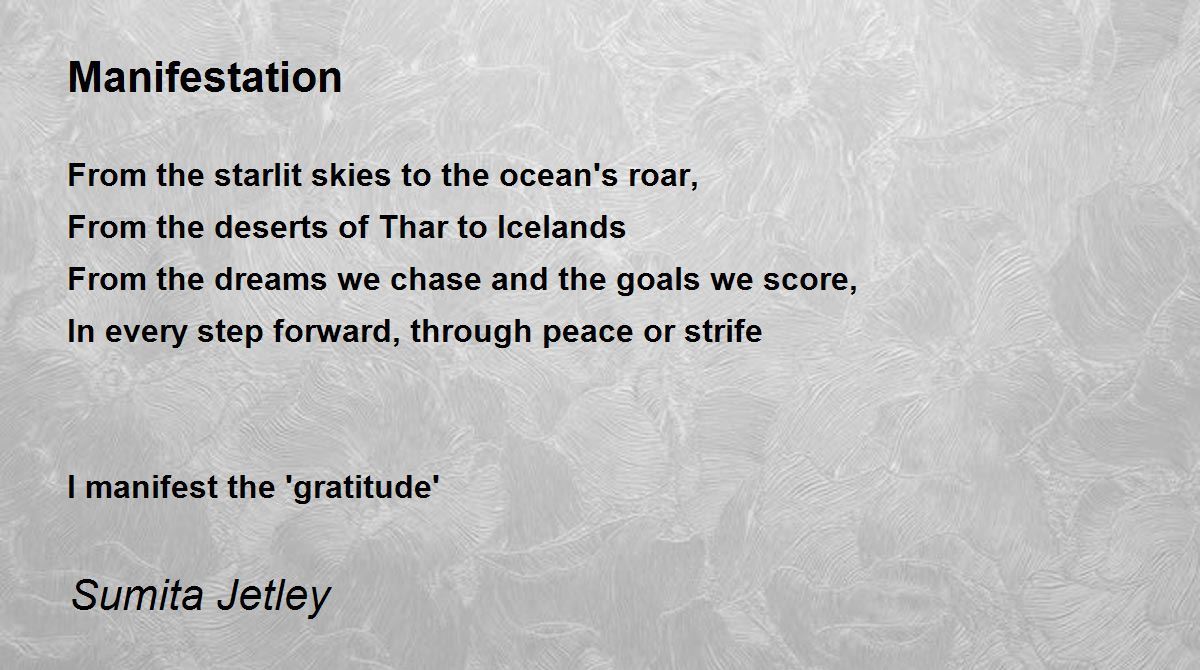 Manifestation

From the starlit skies to the ocean's roar,
From the deserts of Thar to Icelands
From the dreams we chase and the goals we score,
In every step forward, through peace or strife

I manifest the 'gratitude'

Sumita Jetley